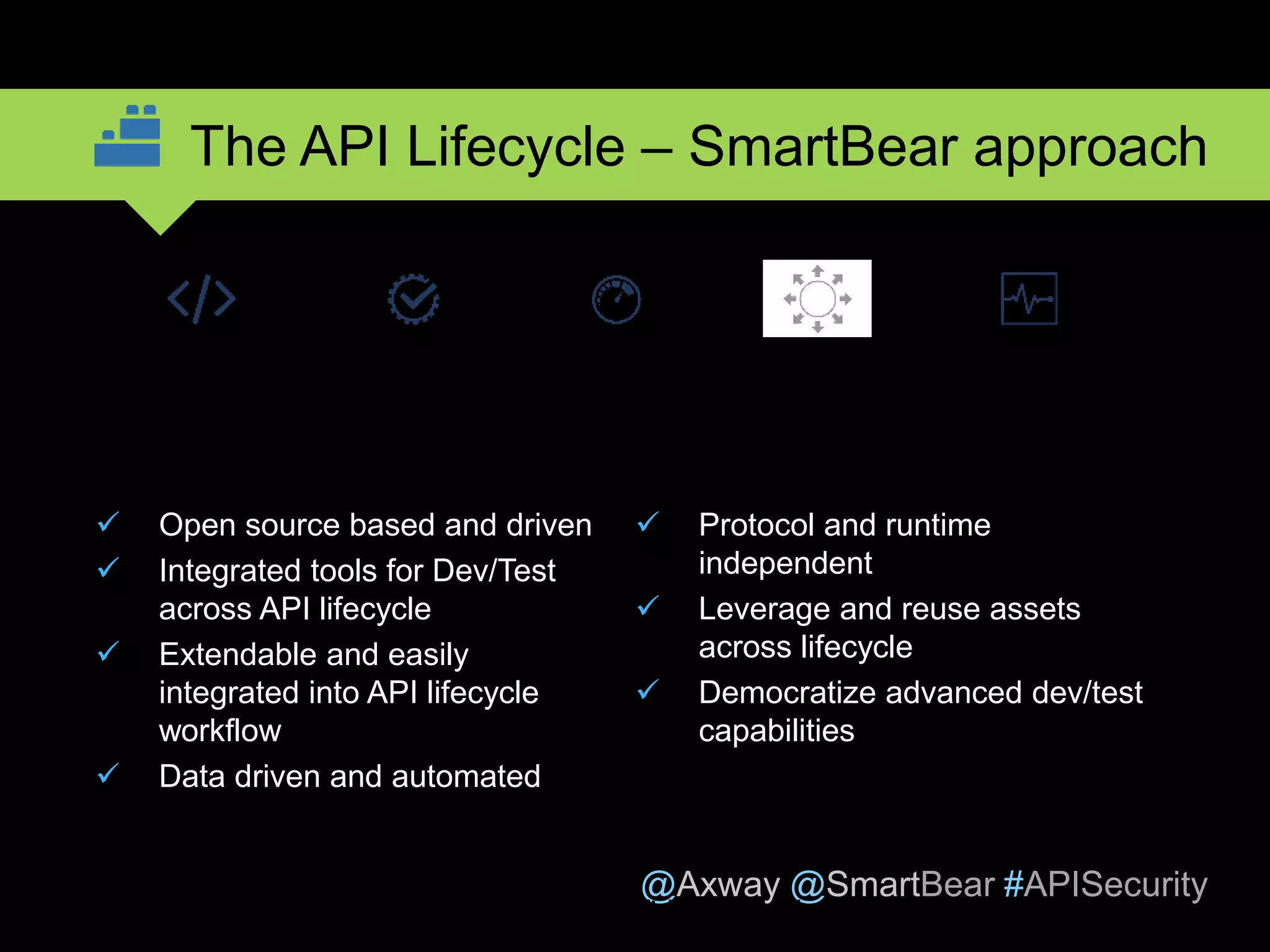 The API Lifecycle – SmartBear approach

</>

✓ Open source based and driven
✓ Integrated tools for Dev/Test across API lifecycle
✓ Extendable and easily integrated into API lifecycle workflow
✓ Data driven and automated

✓ Protocol and runtime independent
✓ Leverage and reuse assets across lifecycle
✓ Democratize advanced dev/test capabilities

@Axway @SmartBear #APISecurity